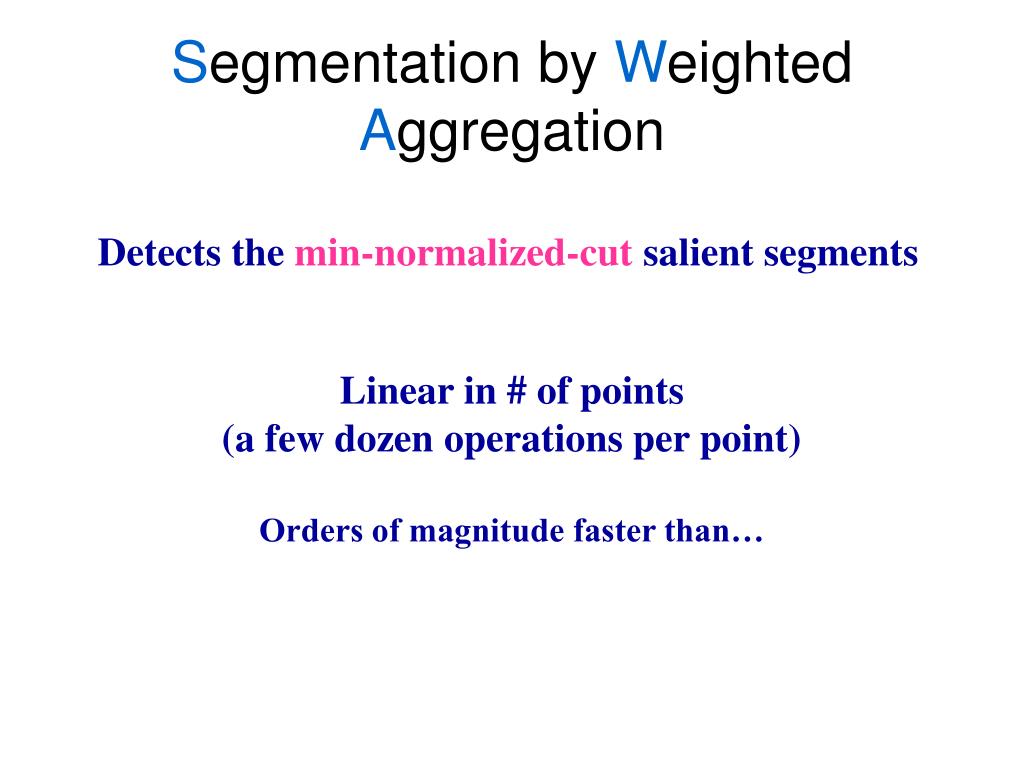 Segmentation by Weighted Aggregation

Detects the min-normalized-cut salient segments

Linear in # of points
(a few dozen operations per point)

Orders of magnitude faster than…